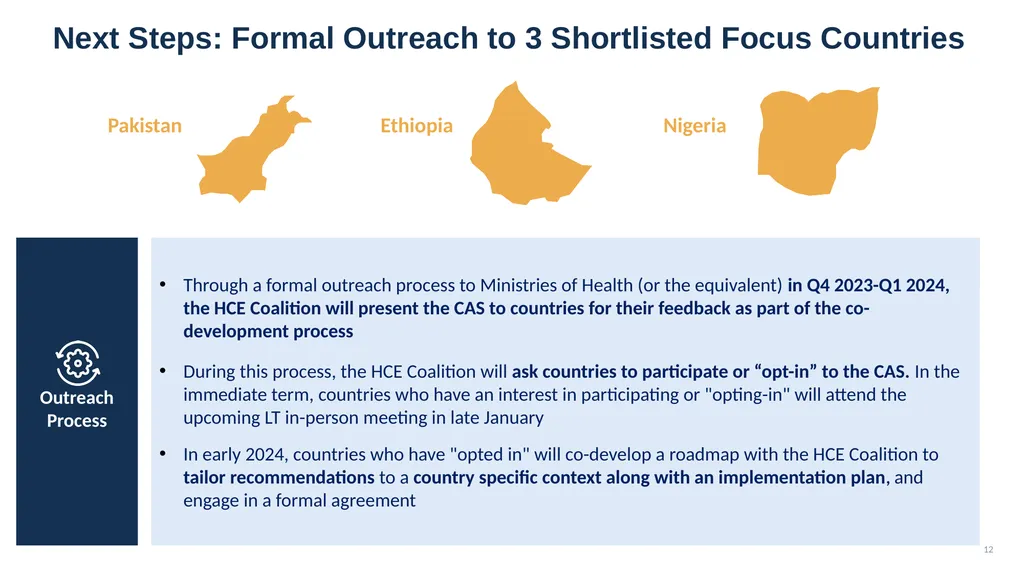 Next Steps: Formal Outreach to 3 Shortlisted Focus Countries

Pakistan

Ethiopia

Nigeria

Outreach Process

• Through a formal outreach process to Ministries of Health (or the equivalent) in Q4 2023-Q1 2024, the HCE Coalition will present the CAS to countries for their feedback as part of the co-development process

• During this process, the HCE Coalition will ask countries to participate or "opt-in" to the CAS. In the immediate term, countries who have an interest in participating or "opting-in" will attend the upcoming LT in-person meeting in late January

• In early 2024, countries who have "opted in" will co-develop a roadmap with the HCE Coalition to tailor recommendations to a country specific context along with an implementation plan, and engage in a formal agreement

12